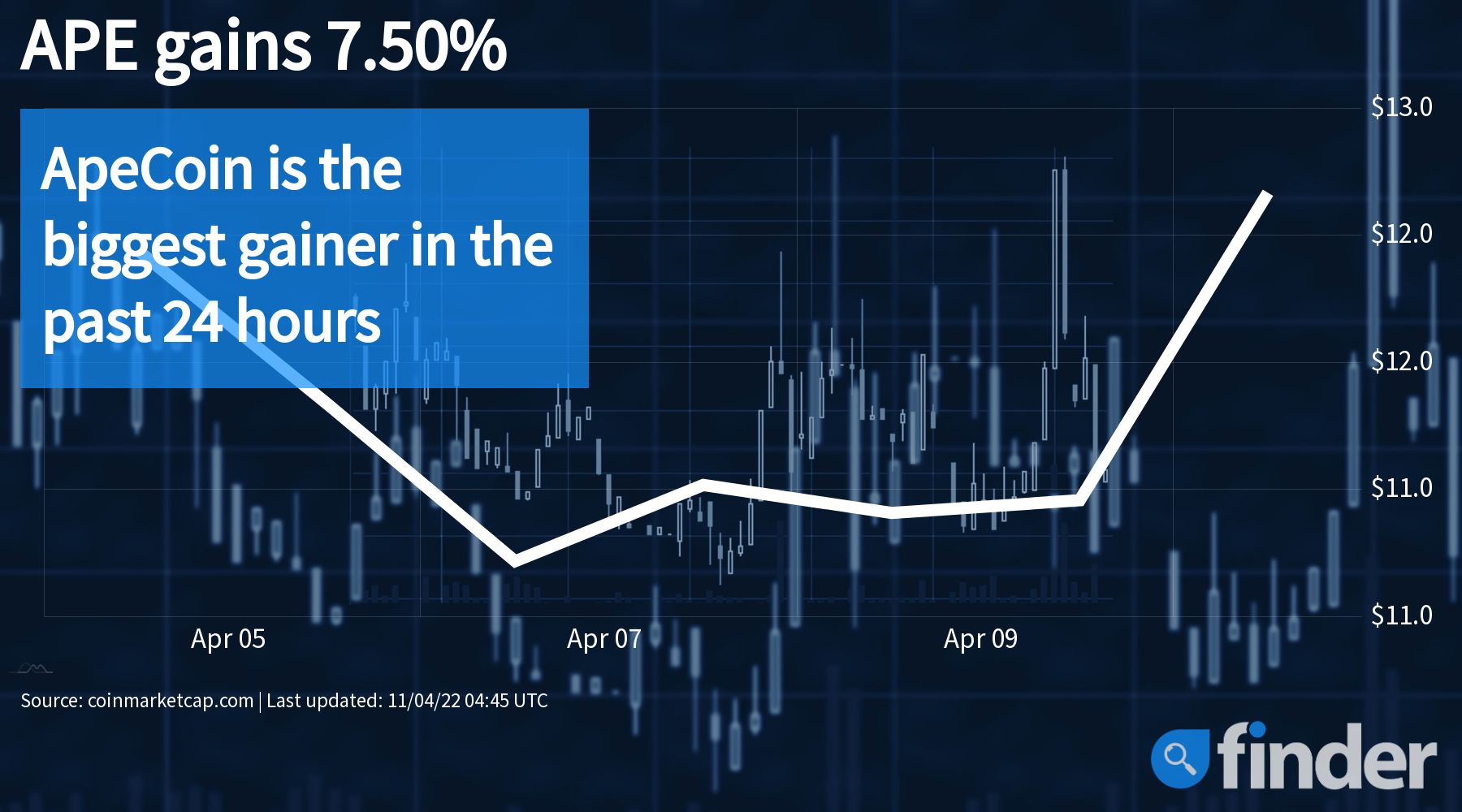 APE gains 7.50%

ApeCoin is the biggest gainer in the past 24 hours

$13.0
$12.0
$12.0
$11.0
$11.0

Apr 05
Apr 07
Apr 09

Source: coinmarketcap.com | Last updated: 11/04/22 04:45 UTC

finder